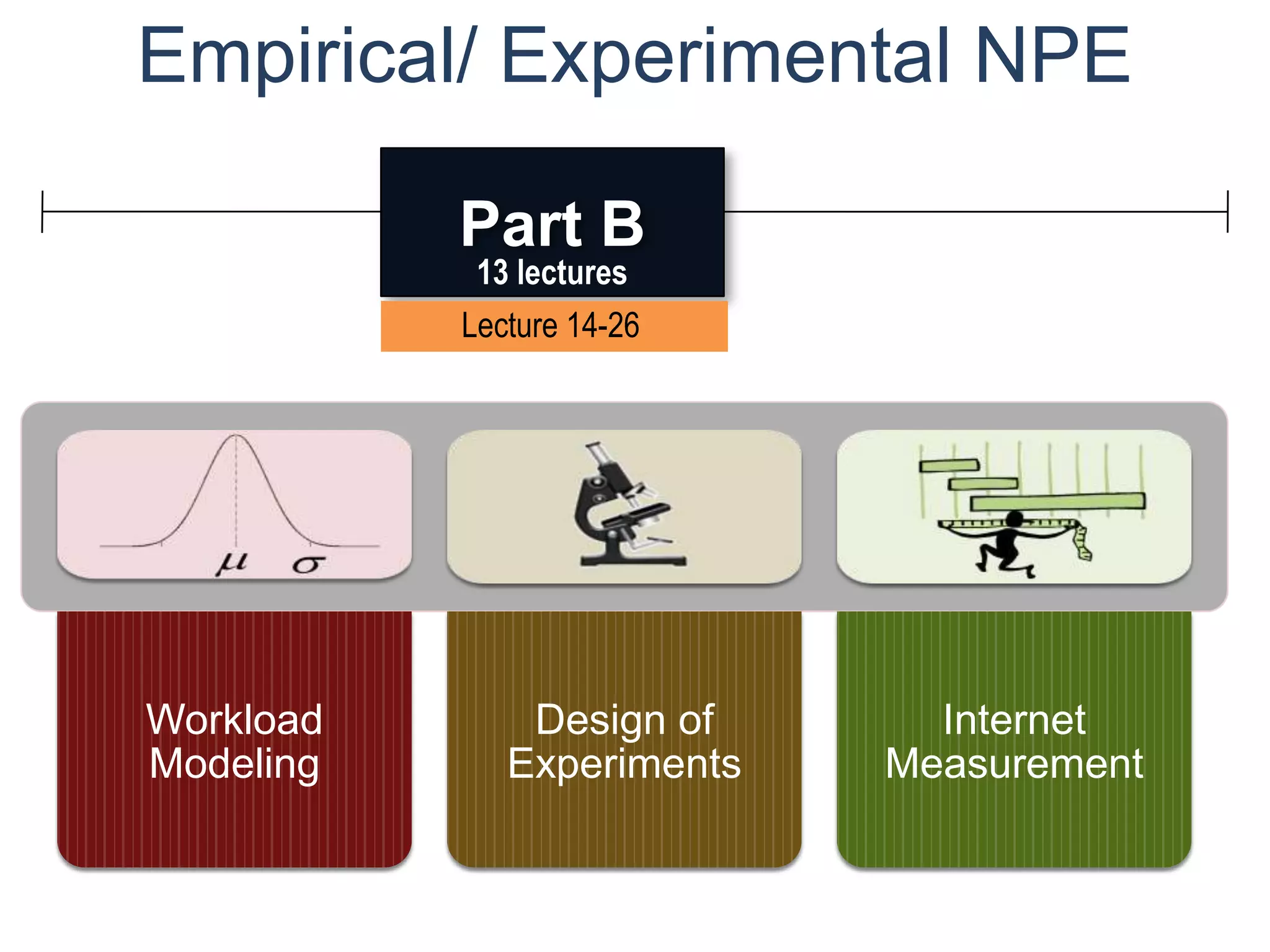 Empirical/ Experimental NPE

Part B
13 lectures

Lecture 14-26

$\mu$ $\sigma$

Workload Modeling

Design of Experiments

Internet Measurement